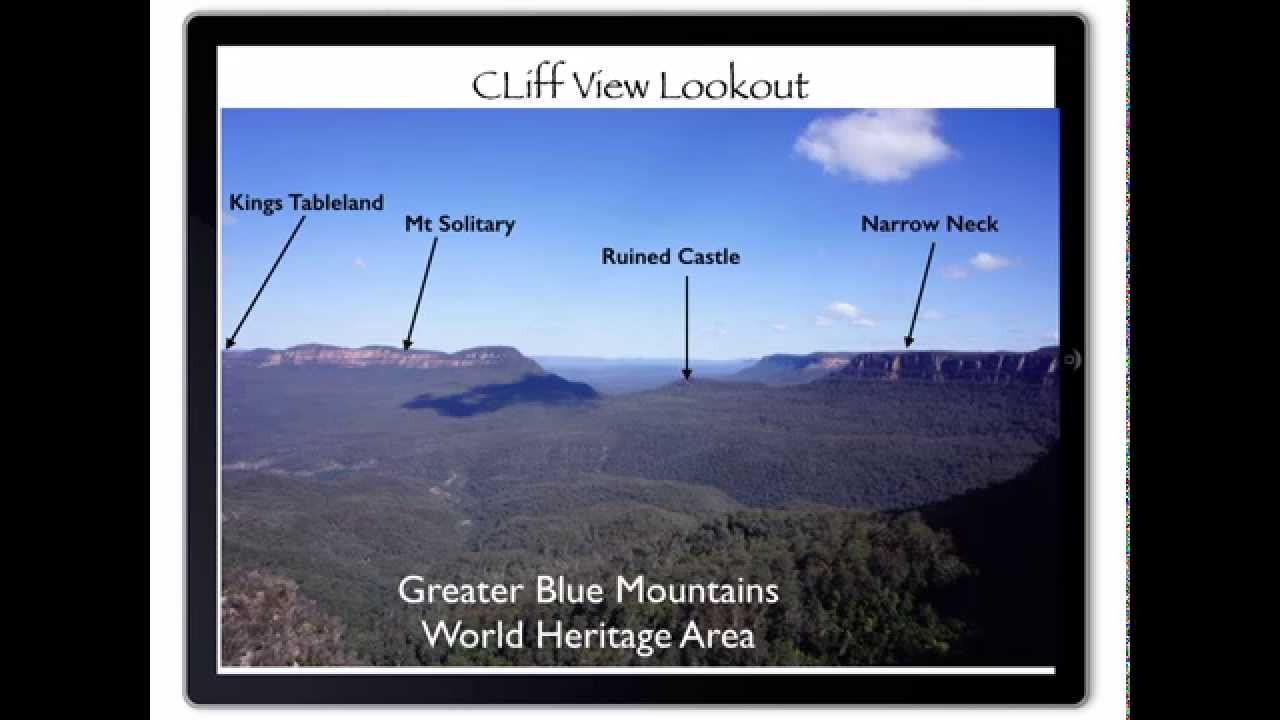 CLiff View Lookout

Kings Tableland

Mt Solitary

Ruined Castle

Narrow Neck

Greater Blue Mountains
World Heritage Area